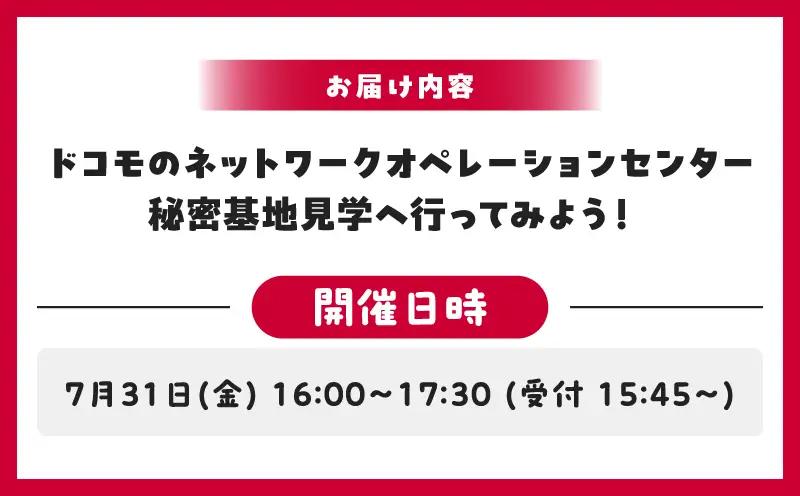 お届け内容

ドコモのネットワークオペレーションセンター
秘密基地見学へ行ってみよう！

開催日時

7月31日(金) 16:00～17:30 (受付 15:45～)